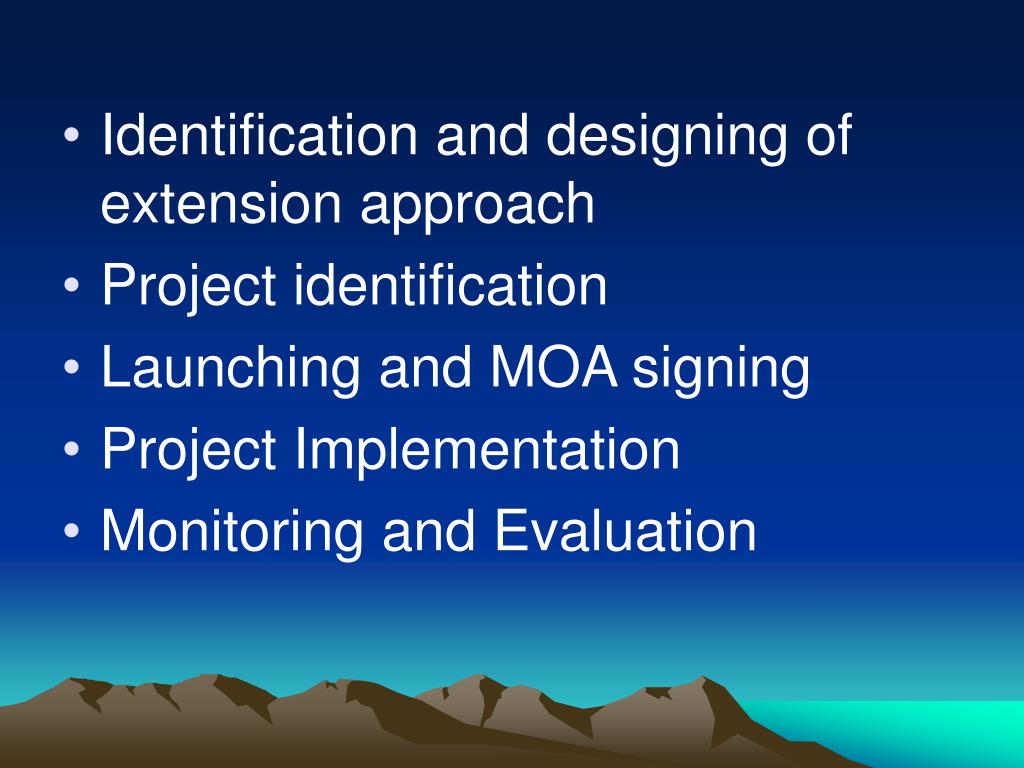 • Identification and designing of extension approach
• Project identification
• Launching and MOA signing
• Project Implementation
• Monitoring and Evaluation